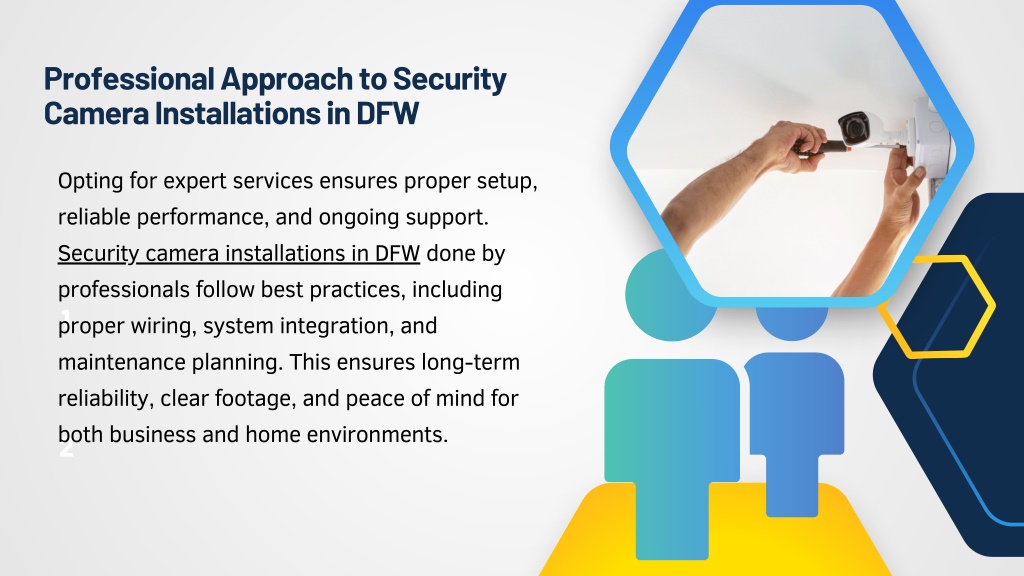 Professional Approach to Security Camera Installations in DFW

Opting for expert services ensures proper setup, reliable performance, and ongoing support. Security camera installations in DFW done by professionals follow best practices, including proper wiring, system integration, and maintenance planning. This ensures long-term reliability, clear footage, and peace of mind for both business and home environments.

1

2